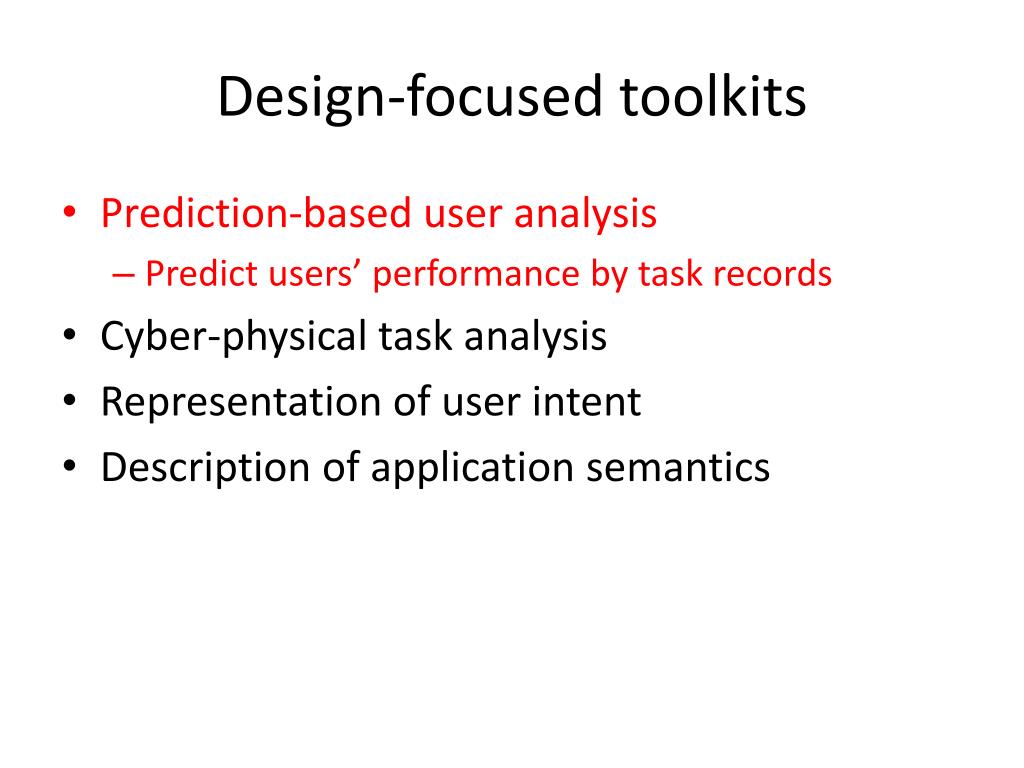 Design-focused toolkits

• Prediction-based user analysis
– Predict users' performance by task records
• Cyber-physical task analysis
• Representation of user intent
• Description of application semantics